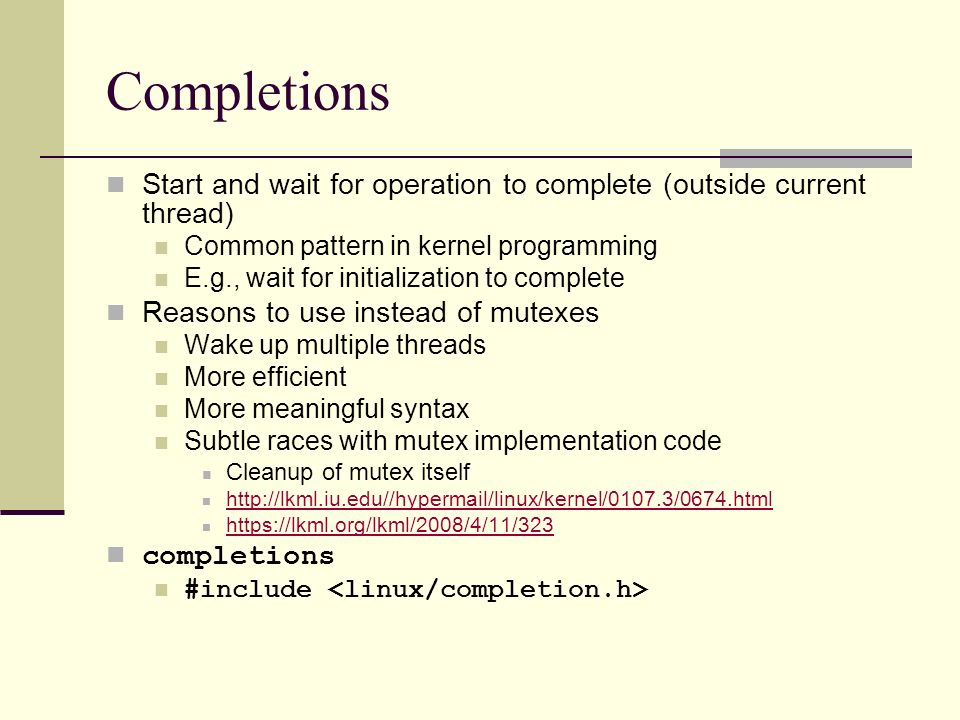 Completions

Start and wait for operation to complete (outside current thread)

Common pattern in kernel programming

E.g., wait for initialization to complete

Reasons to use instead of mutexes

Wake up multiple threads

More efficient

More meaningful syntax

Subtle races with mutex implementation code

Cleanup of mutex itself

http://lkml.iu.edu//hypermail/linux/kernel/0107.3/0674.html

https://lkml.org/lkml/2008/4/11/323

completions

#include <linux/completion.h>